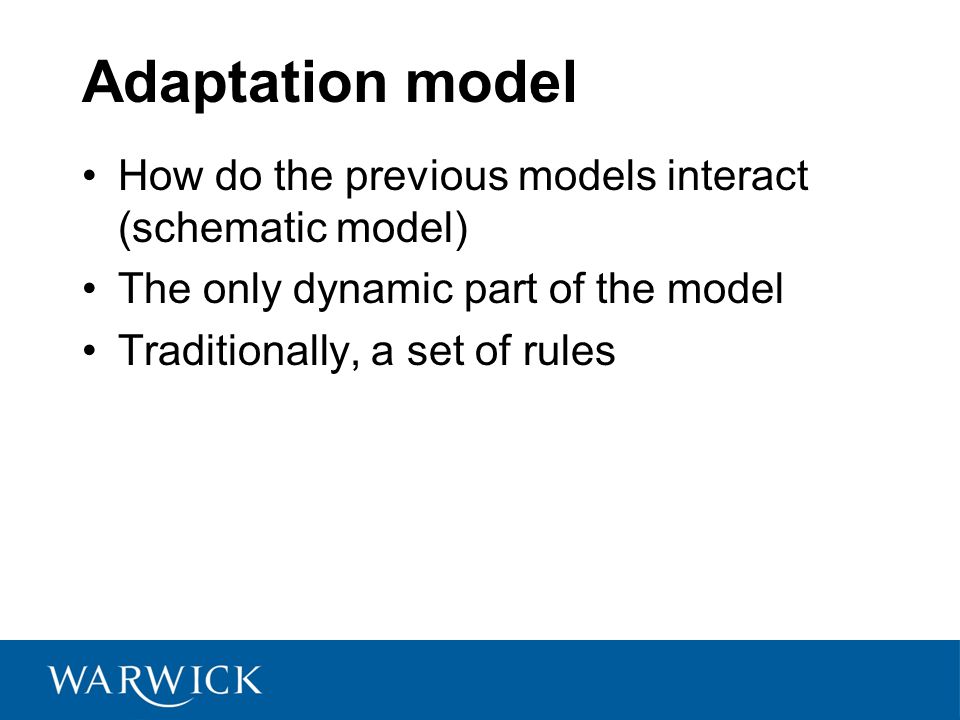 Adaptation model

• How do the previous models interact (schematic model)
• The only dynamic part of the model
• Traditionally, a set of rules

WARWICK